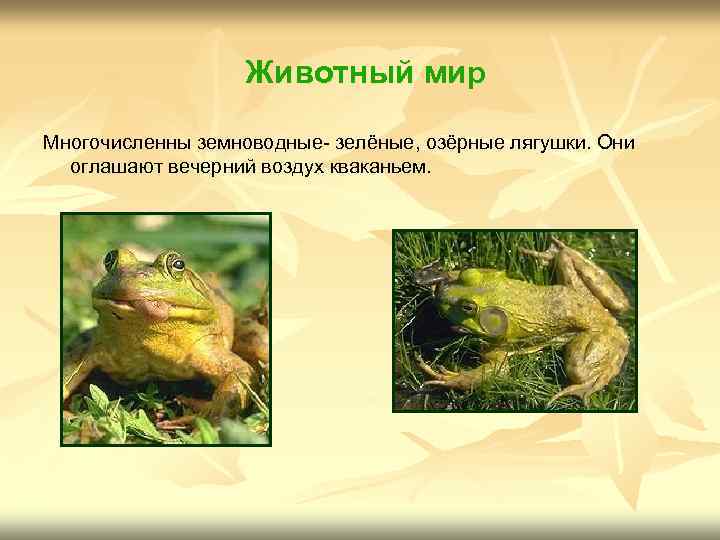 Животный мир

Многочисленны земноводные- зелёные, озёрные лягушки. Они оглашают вечерний воздух кваканьем.